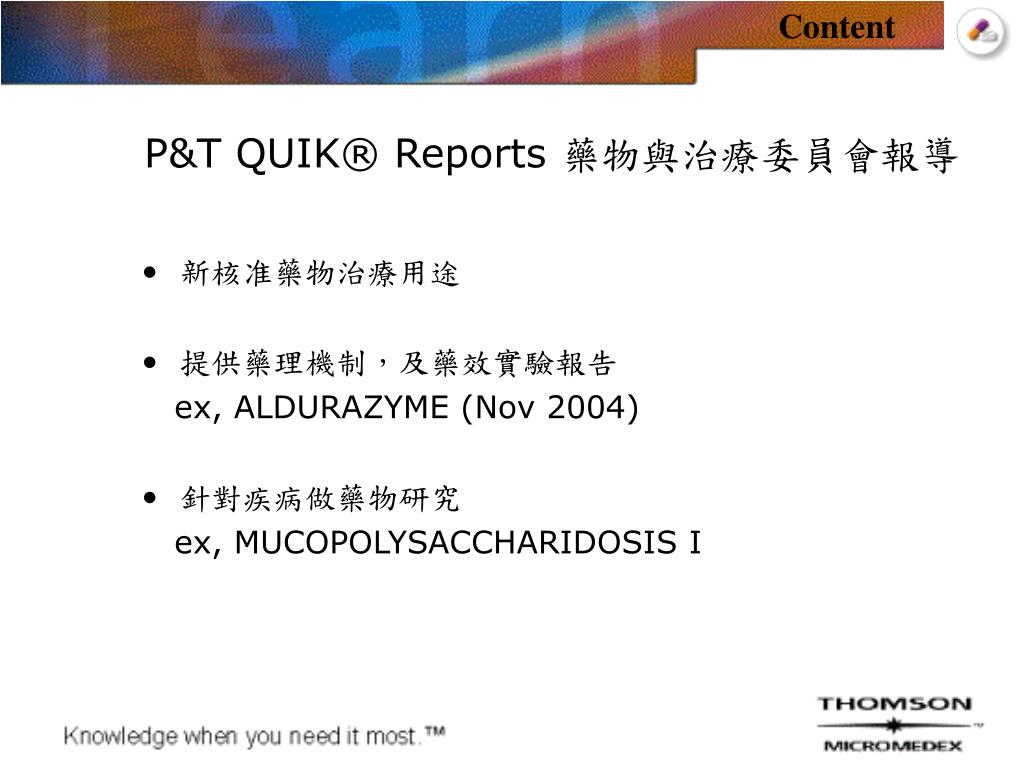 Content

P&T QUIK® Reports 藥物與治療委員會報導

• 新核准藥物治療用途

• 提供藥理機制，及藥效實驗報告
ex, ALDURAZYME (Nov 2004)

• 針對疾病做藥物研究
ex, MUCOPOLYSACCHARIDOSIS I

Knowledge when you need it most.™

THOMSON
MICROMEDEX